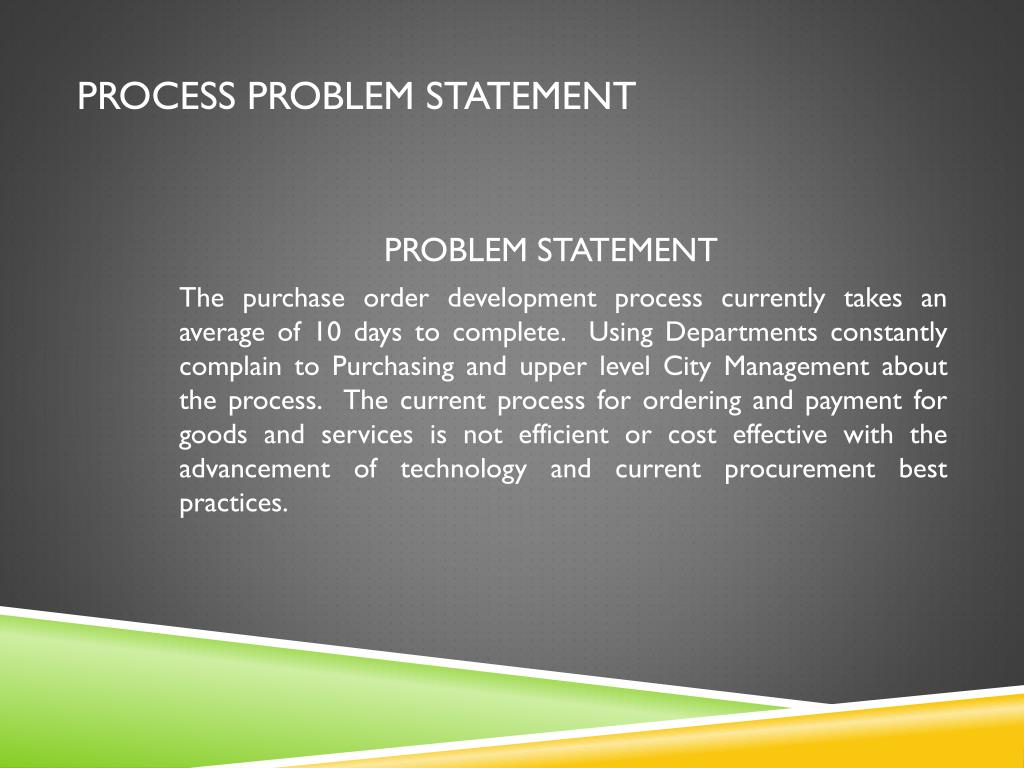 PROCESS PROBLEM STATEMENT

PROBLEM STATEMENT

The purchase order development process currently takes an average of 10 days to complete. Using Departments constantly complain to Purchasing and upper level City Management about the process. The current process for ordering and payment for goods and services is not efficient or cost effective with the advancement of technology and current procurement best practices.